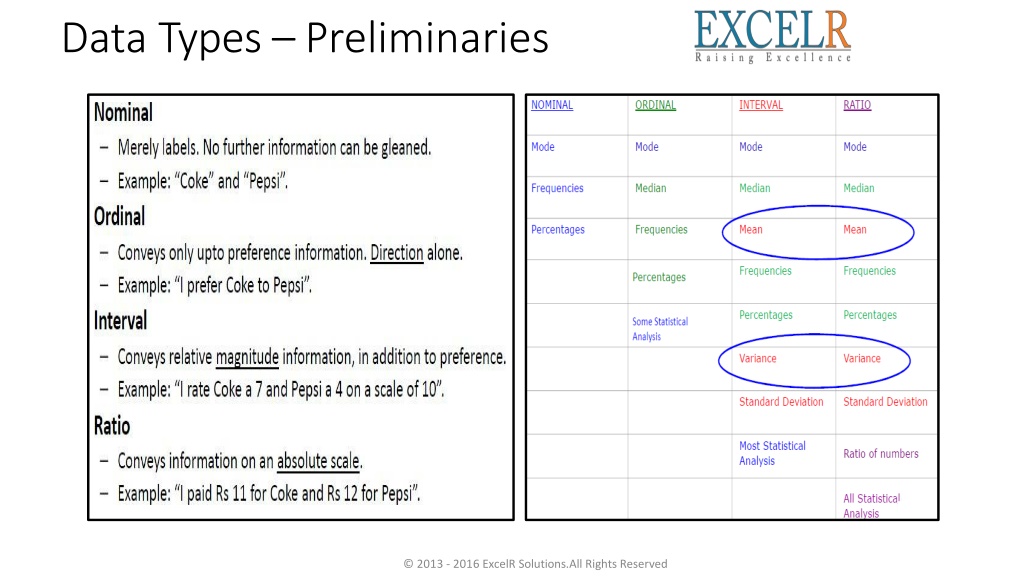 Data Types – Preliminaries

EXCELR
Raising Excellence

Nominal
– Merely labels. No further information can be gleaned.
– Example: “Coke” and “Pepsi”.
Ordinal
– Conveys only upto preference information. Direction alone.
– Example: “I prefer Coke to Pepsi”.
Interval
– Conveys relative magnitude information, in addition to preference.
– Example: “I rate Coke a 7 and Pepsi a 4 on a scale of 10”.
Ratio
– Conveys information on an absolute scale.
– Example: “I paid Rs 11 for Coke and Rs 12 for Pepsi”.

| NOMINAL | ORDINAL | INTERVAL | RATIO |
|---|---|---|---|
| Mode | Mode | Mode | Mode |
| Frequencies | Median | Median | Median |
| Percentages | Frequencies | Mean | Mean |
| | Percentages | Frequencies | Frequencies |
| | Some Statistical Analysis | Percentages | Percentages |
| | | Variance | Variance |
| | | Standard Deviation | Standard Deviation |
| | | Most Statistical Analysis | Ratio of numbers |
| | | | All Statistical Analysis |

© 2013 - 2016 ExcelR Solutions.All Rights Reserved